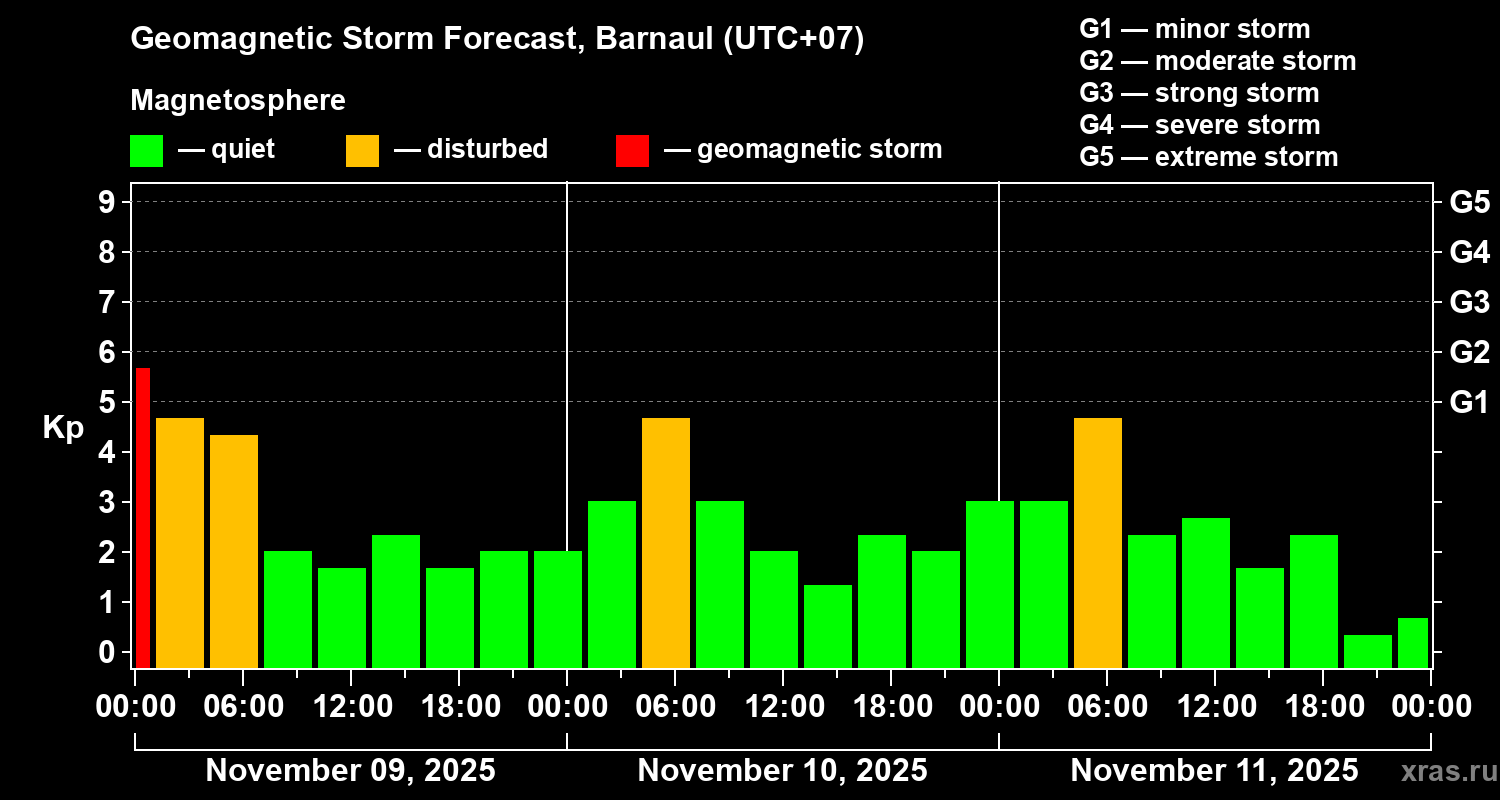 Geomagnetic Storm Forecast, Barnaul (UTC+07)

Magnetosphere

— quiet — disturbed — geomagnetic storm

G1 — minor storm
G2 — moderate storm
G3 — strong storm
G4 — severe storm
G5 — extreme storm

Kp

9
8
7
6
5
4
3
2
1
0

G5
G4
G3
G2
G1

00:00 06:00 12:00 18:00 00:00 06:00 12:00 18:00 00:00 06:00 12:00 18:00 00:00

November 09, 2025
November 10, 2025
November 11, 2025

xras.ru